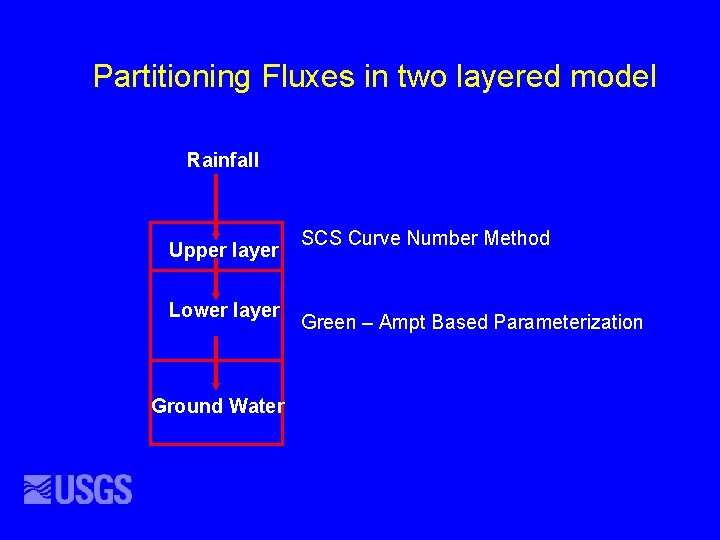 Partitioning Fluxes in two layered model

Rainfall

Upper layer

SCS Curve Number Method

Lower layer

Green – Ampt Based Parameterization

Ground Water

USGS